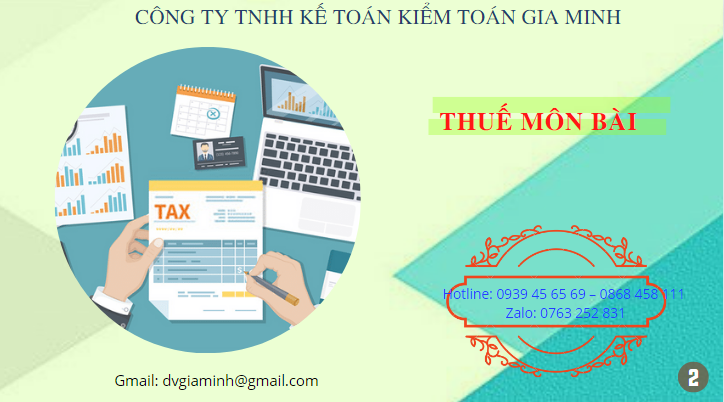 CÔNG TY TNHH KẾ TOÁN KIỂM TOÁN GIA MINH

TAX

THUẾ MÔN BÀI

Hotline: 0939 45 65 69 – 0868 458 111
Zalo: 0763 252 831

Gmail: dvgiaminh@gmail.com

2